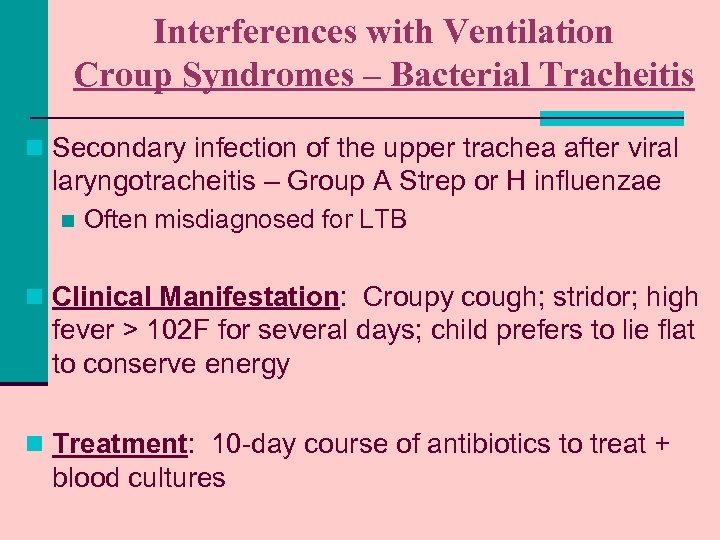 Interferences with Ventilation
Croup Syndromes – Bacterial Tracheitis

Secondary infection of the upper trachea after viral laryngotracheitis – Group A Strep or H influenzae

Often misdiagnosed for LTB

Clinical Manifestation: Croupy cough; stridor; high fever > 102F for several days; child prefers to lie flat to conserve energy

Treatment: 10-day course of antibiotics to treat + blood cultures